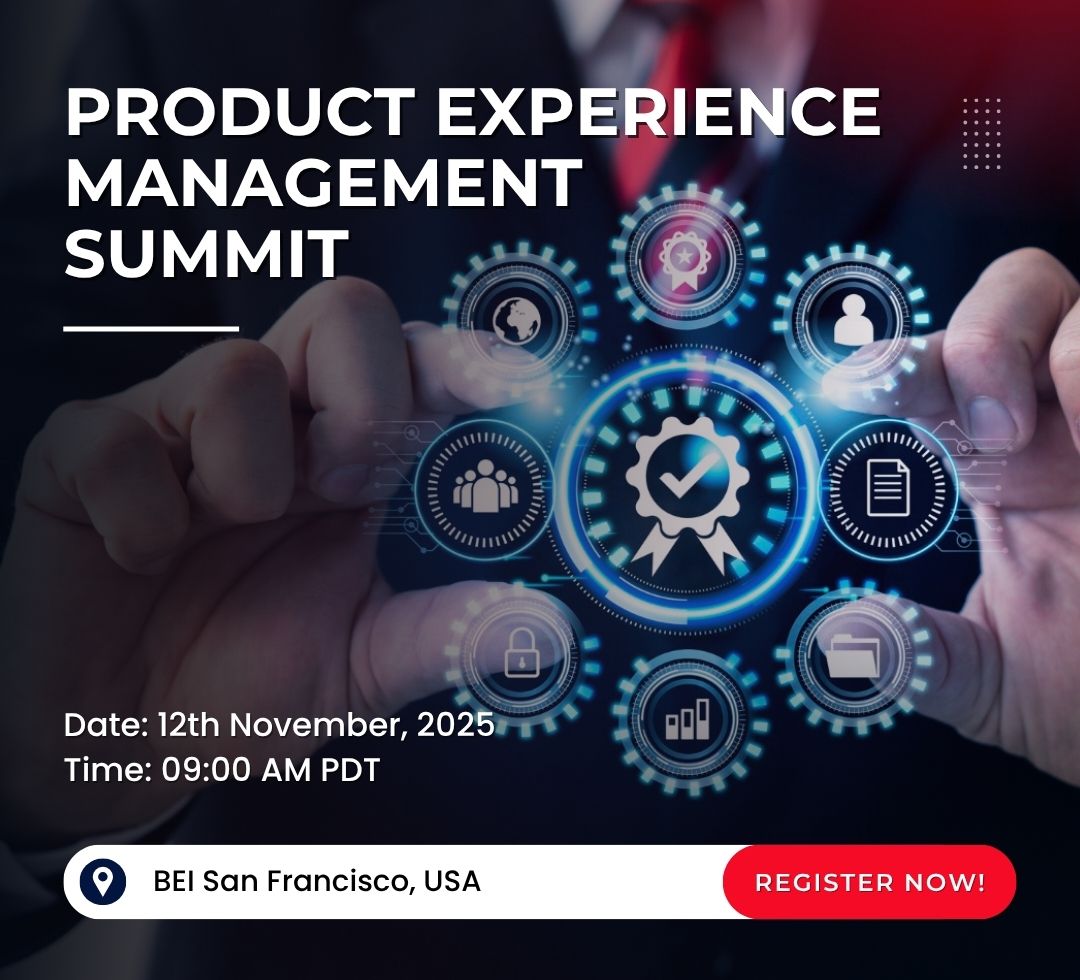 PRODUCT EXPERIENCE MANAGEMENT SUMMIT

Date: 12th November, 2025
Time: 09:00 AM PDT

BEI San Francisco, USA

REGISTER NOW!